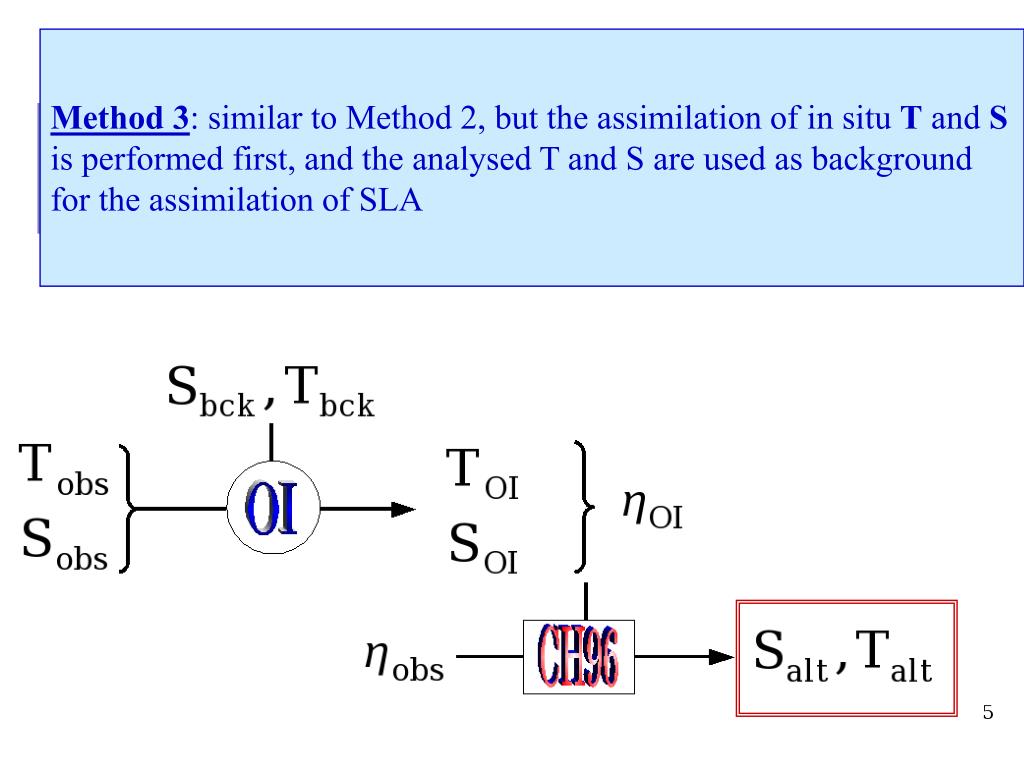 **Method 3**: similar to Method 2, but the assimilation of in situ **T** and **S** is performed first, and the analysed T and S are used as background for the assimilation of SLA

$S_{bck}, T_{bck}$

$T_{obs}$
$S_{obs}$

OI

$T_{OI}$
$S_{OI}$

$\eta_{OI}$

$\eta_{obs}$

CH96

$S_{alt}, T_{alt}$

5